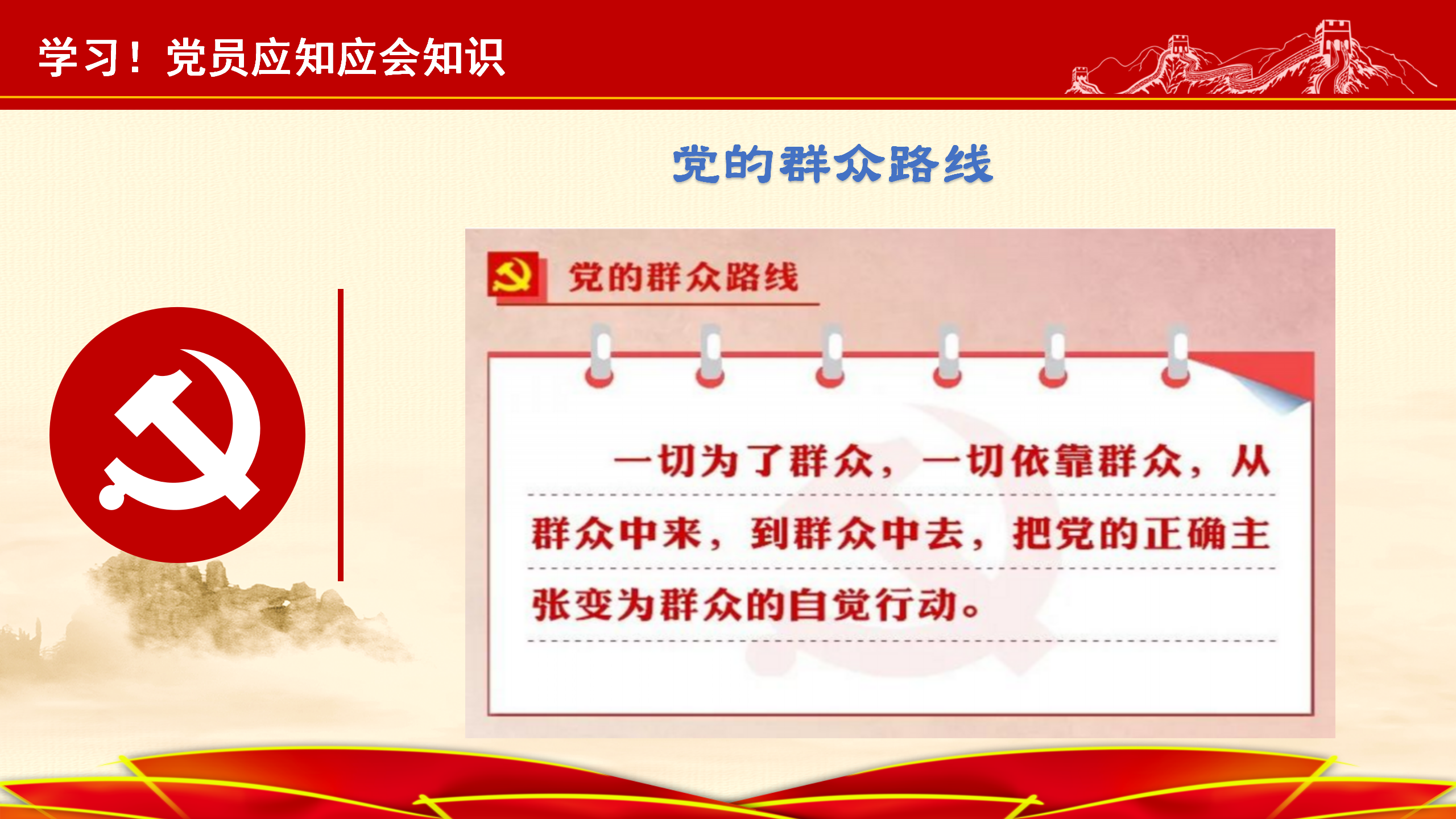 学习！党员应知应会知识

党的群众路线

党的群众路线

一切为了群众，一切依靠群众，从群众中来，到群众中去，把党的正确主张变为群众的自觉行动。